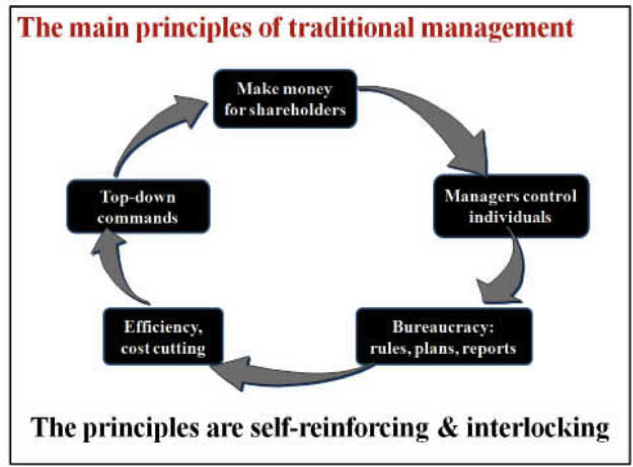 The main principles of traditional management

Make money for shareholders

Managers control individuals

Bureaucracy: rules, plans, reports

Efficiency, cost cutting

Top-down commands

The principles are self-reinforcing & interlocking